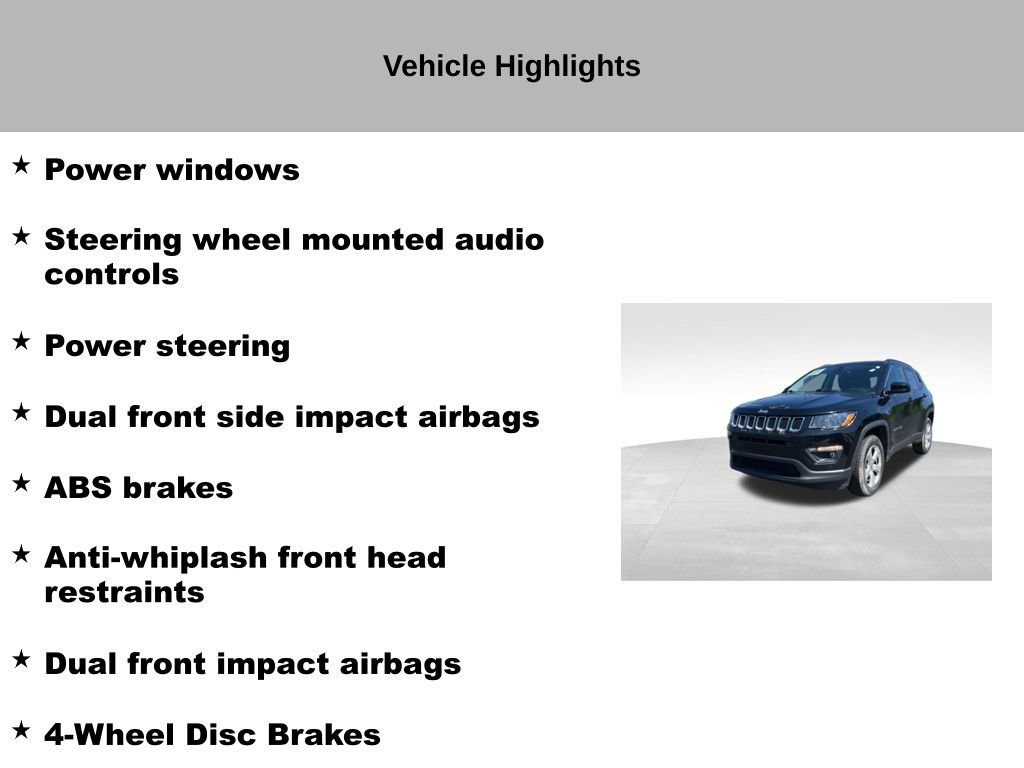 Vehicle Highlights

★ Power windows

★ Steering wheel mounted audio controls

★ Power steering

★ Dual front side impact airbags

★ ABS brakes

★ Anti-whiplash front head restraints

★ Dual front impact airbags

★ 4-Wheel Disc Brakes